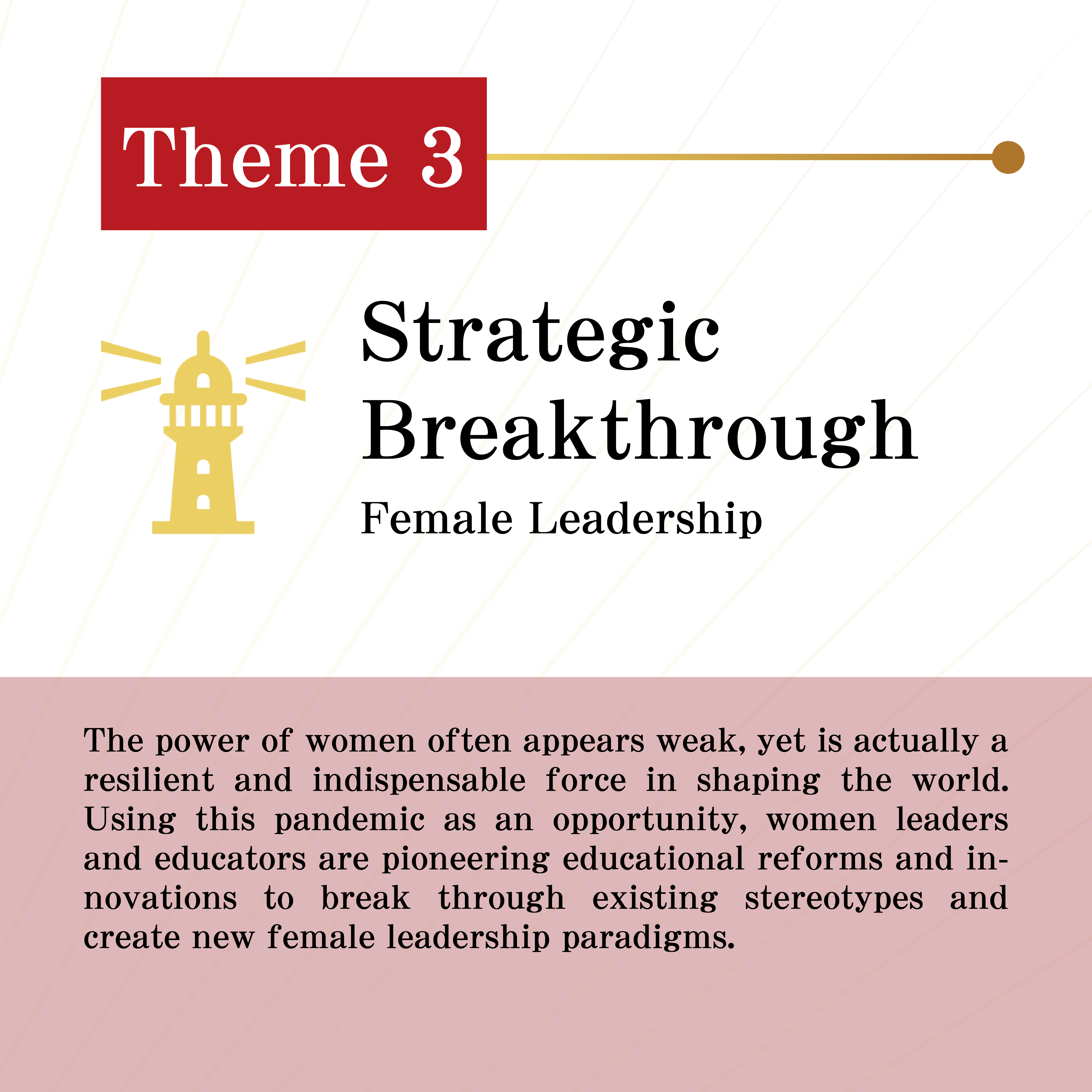 Theme 3

Strategic Breakthrough

Female Leadership

The power of women often appears weak, yet is actually a resilient and indispensable force in shaping the world. Using this pandemic as an opportunity, women leaders and educators are pioneering educational reforms and innovations to break through existing stereotypes and create new female leadership paradigms.